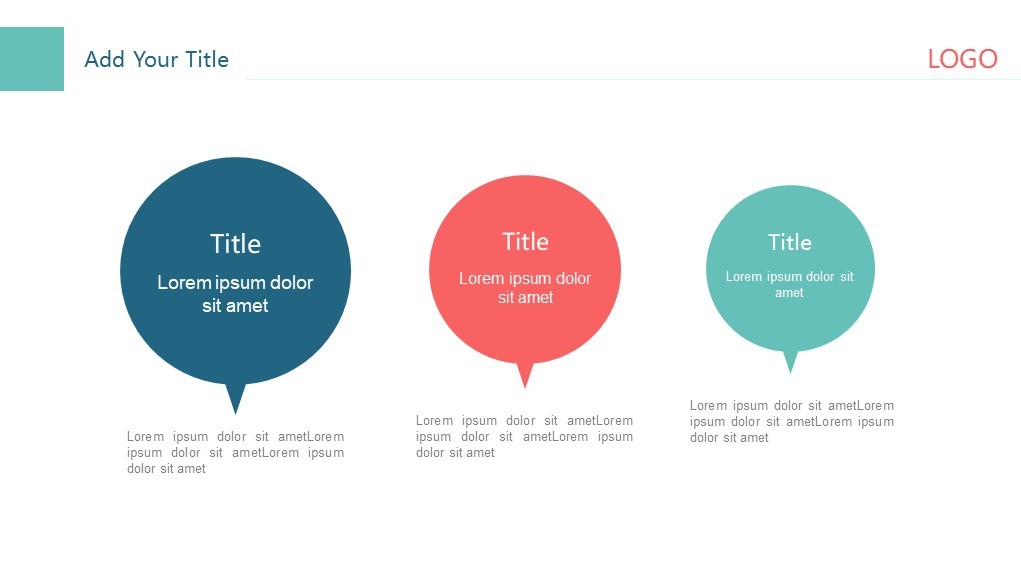 Add Your Title

LOGO

Title

Lorem ipsum dolor sit amet

Lorem ipsum dolor sit ametLorem ipsum dolor sit ametLorem ipsum dolor sit amet

Title

Lorem ipsum dolor sit amet

Lorem ipsum dolor sit ametLorem ipsum dolor sit ametLorem ipsum dolor sit amet

Title

Lorem ipsum dolor sit amet

Lorem ipsum dolor sit ametLorem ipsum dolor sit ametLorem ipsum dolor sit amet